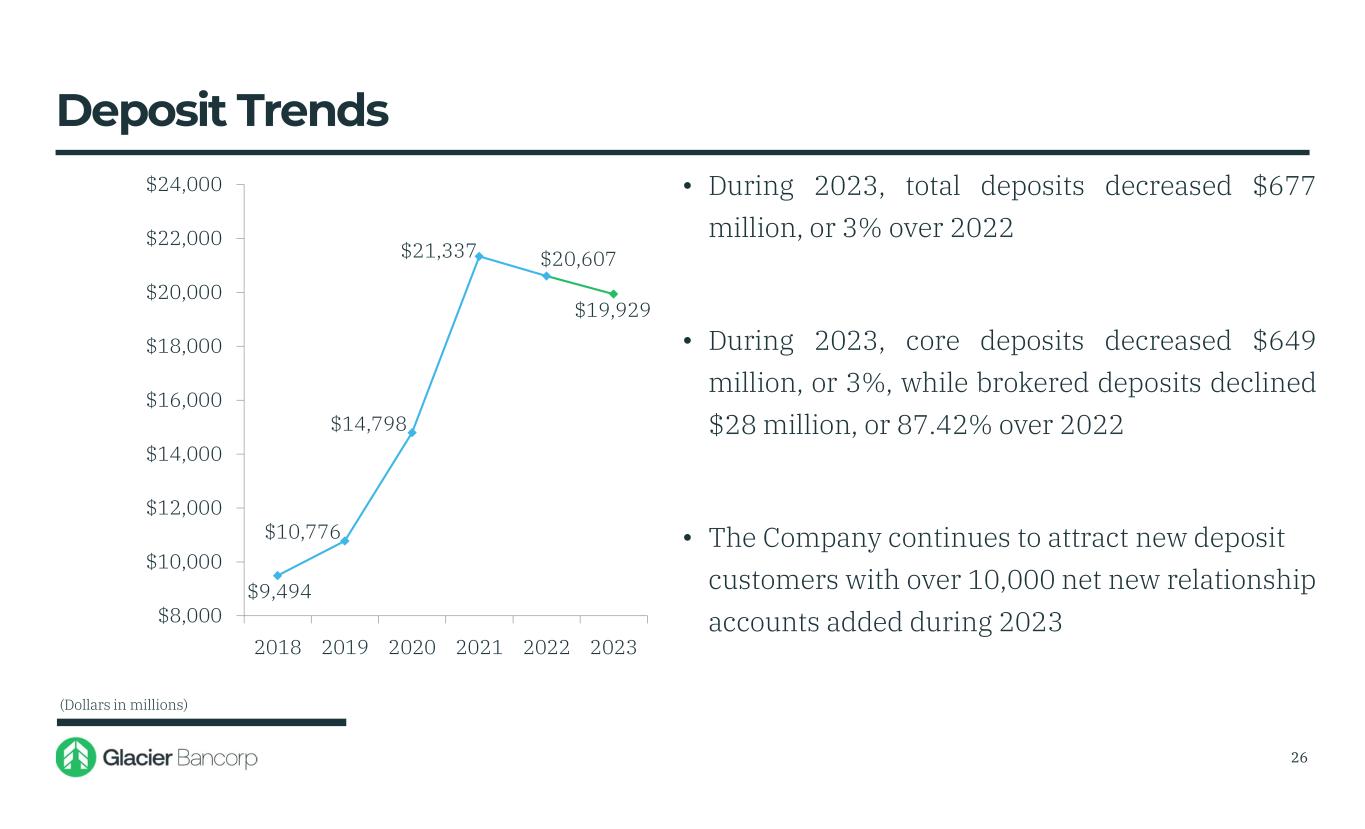 Deposit Trends

$24,000
$22,000
$20,000
$18,000
$16,000
$14,000
$12,000
$10,000
$8,000

$9,494
$10,776
$14,798
$21,337
$20,607
$19,929

2018 2019 2020 2021 2022 2023

• During 2023, total deposits decreased $677 million, or 3% over 2022

• During 2023, core deposits decreased $649 million, or 3%, while brokered deposits declined $28 million, or 87.42% over 2022

• The Company continues to attract new deposit customers with over 10,000 net new relationship accounts added during 2023

(Dollars in millions)

Glacier Bancorp

26